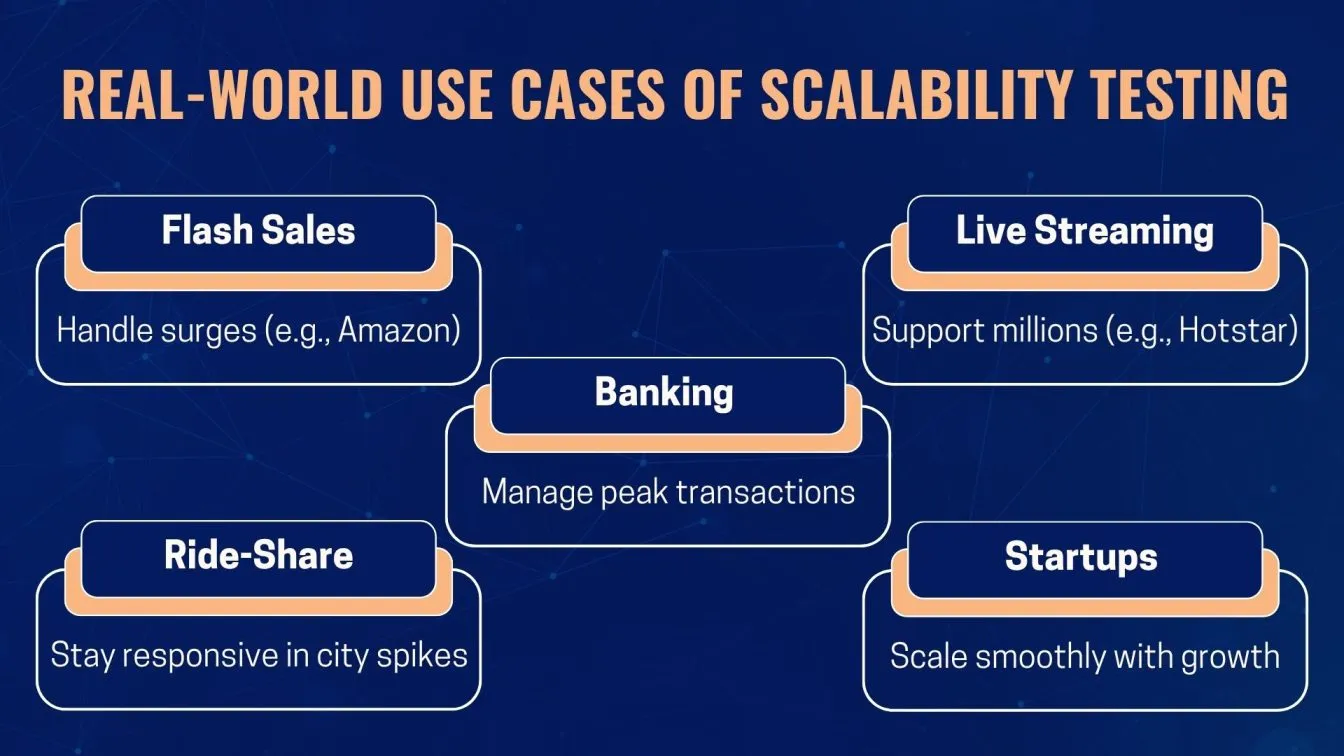 REAL-WORLD USE CASES OF SCALABILITY TESTING

Flash Sales

Handle surges (e.g., Amazon)

Live Streaming

Support millions (e.g., Hotstar)

Banking

Manage peak transactions

Ride-Share

Stay responsive in city spikes

Startups

Scale smoothly with growth